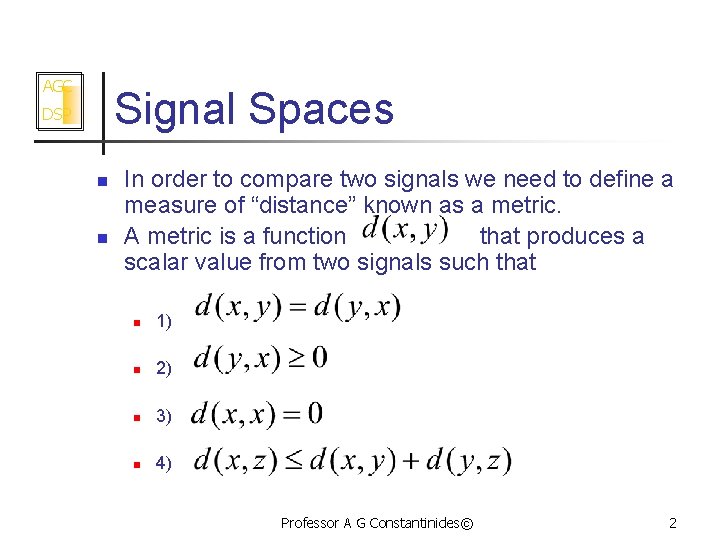 AGC
DSP

Signal Spaces

In order to compare two signals we need to define a measure of “distance” known as a metric.

A metric is a function $d(x,y)$ that produces a scalar value from two signals such that

1) $d(x,y)=d(y,x)$

2) $d(y,x)\geq 0$

3) $d(x,x)=0$

4) $d(x,z)\leq d(x,y)+d(y,z)$

Professor A G Constantinides©

2